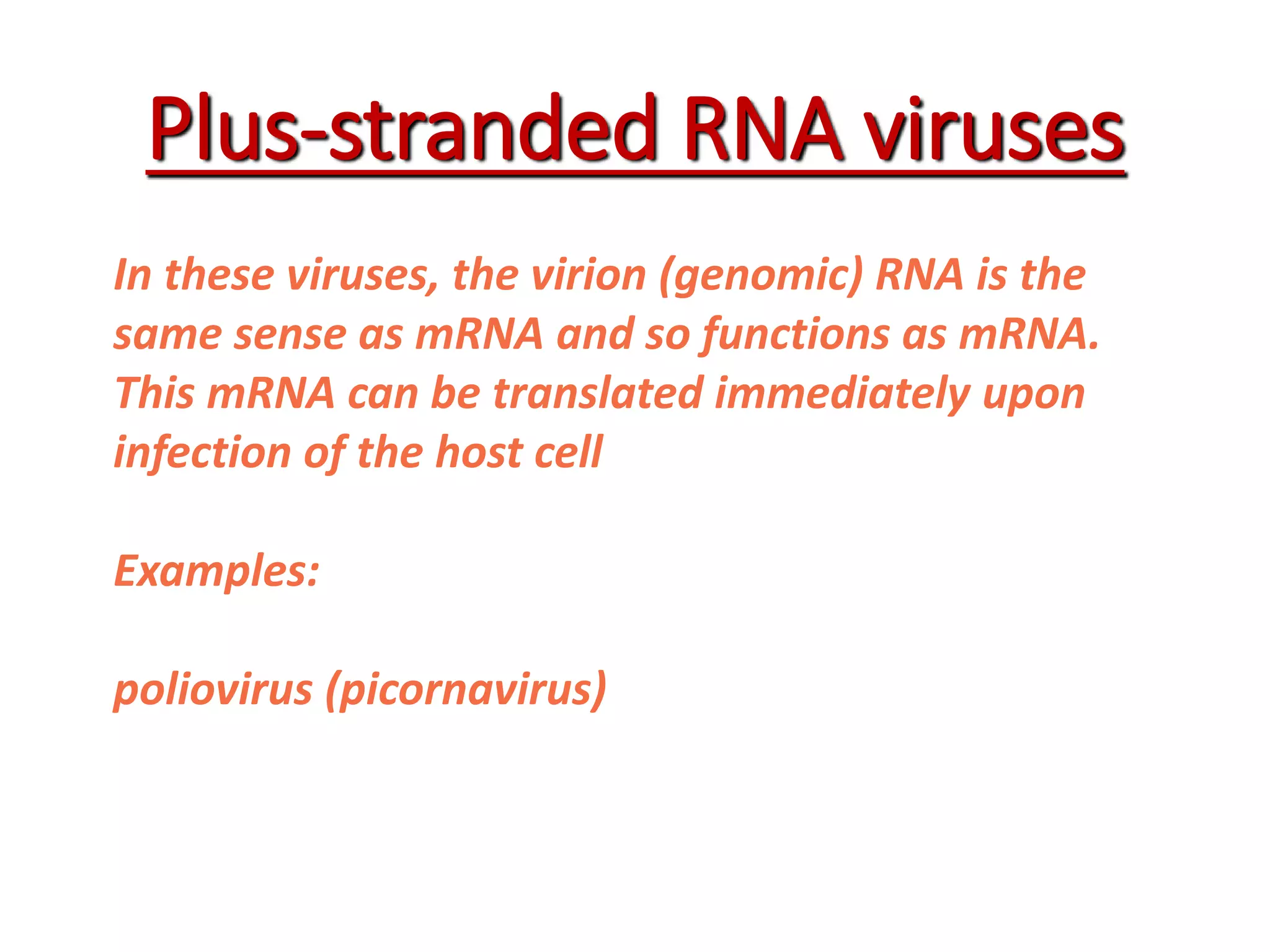 Plus-stranded RNA viruses

In these viruses, the virion (genomic) RNA is the same sense as mRNA and so functions as mRNA. This mRNA can be translated immediately upon infection of the host cell

Examples:

poliovirus (picornavirus)